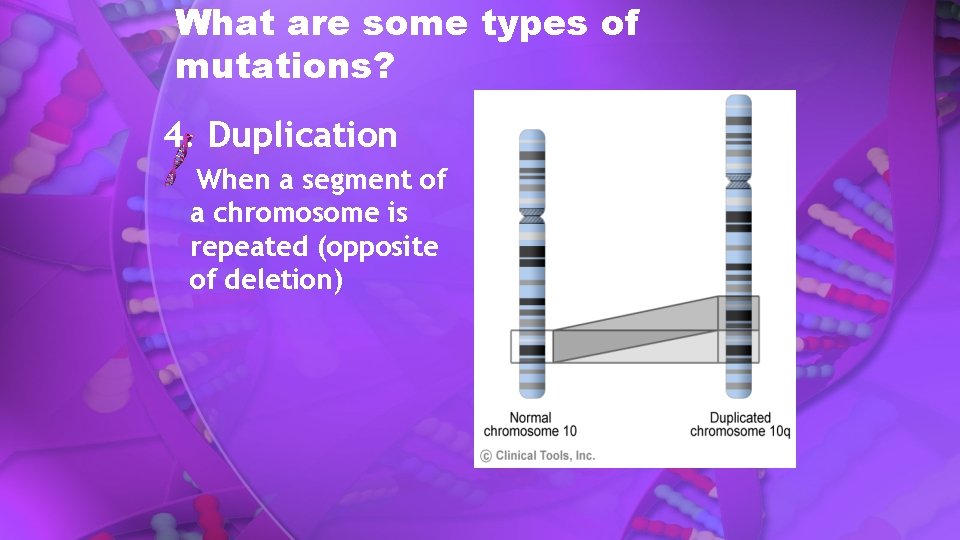 What are some types of mutations?

4. Duplication

When a segment of a chromosome is repeated (opposite of deletion)

Normal chromosome 10

Duplicated chromosome 10q

© Clinical Tools, Inc.